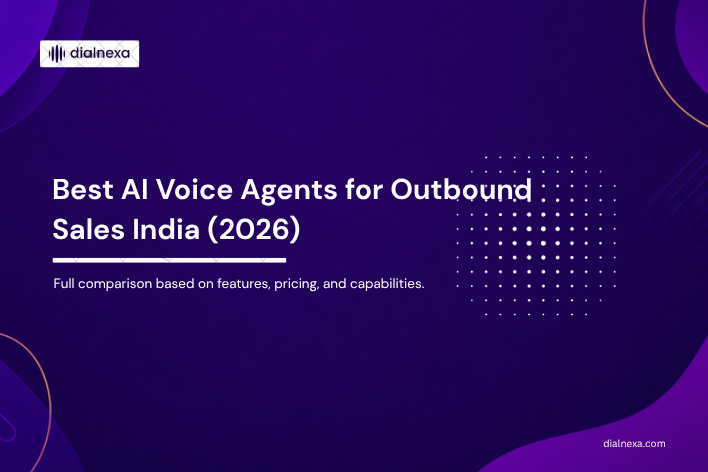 dialnexa

Best AI Voice Agents for Outbound Sales India (2026)

Full comparison based on features, pricing, and capabilities.

dialnexa.com